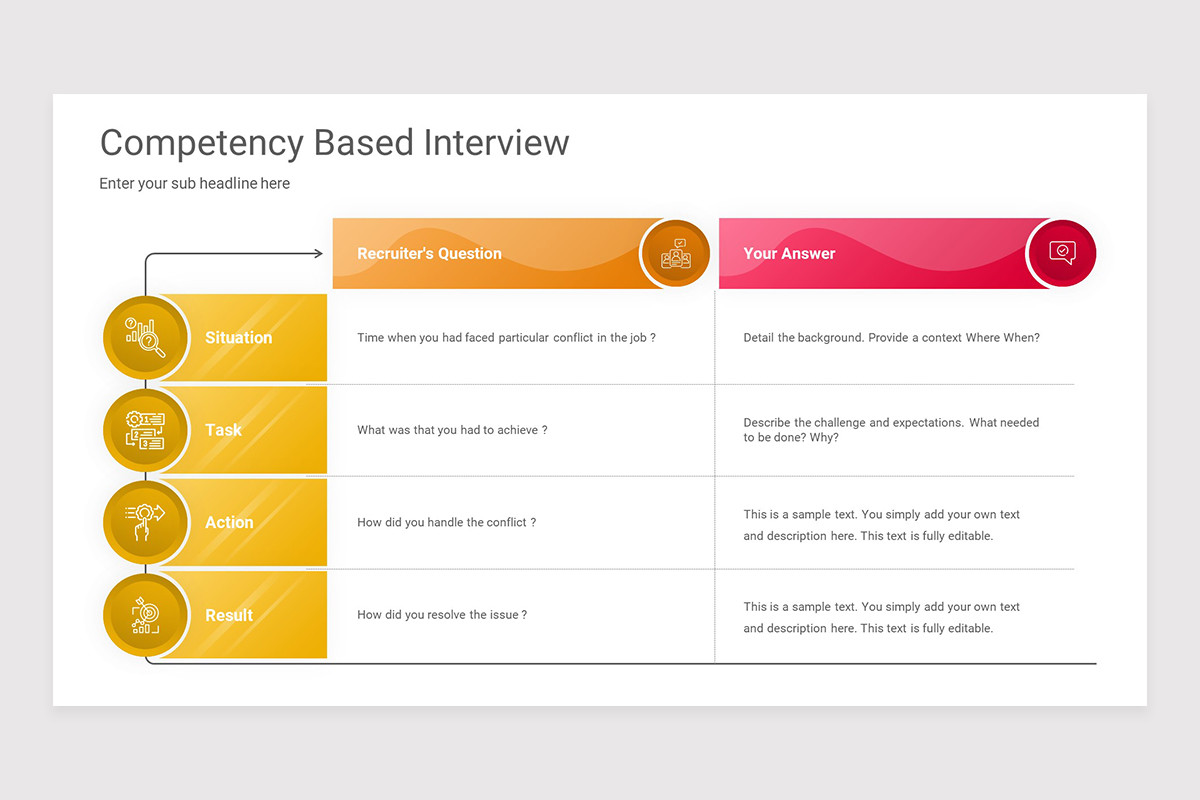 Competency Based Interview

Enter your sub headline here

| | Recruiter's Question | Your Answer |
|---|---|---|
| Situation | Time when you had faced particular conflict in the job ? | Detail the background. Provide a context Where When? |
| Task | What was that you had to achieve ? | Describe the challenge and expectations. What needed to be done? Why? |
| Action | How did you handle the conflict ? | This is a sample text. You simply add your own text and description here. This text is fully editable. |
| Result | How did you resolve the issue ? | This is a sample text. You simply add your own text and description here. This text is fully editable. |